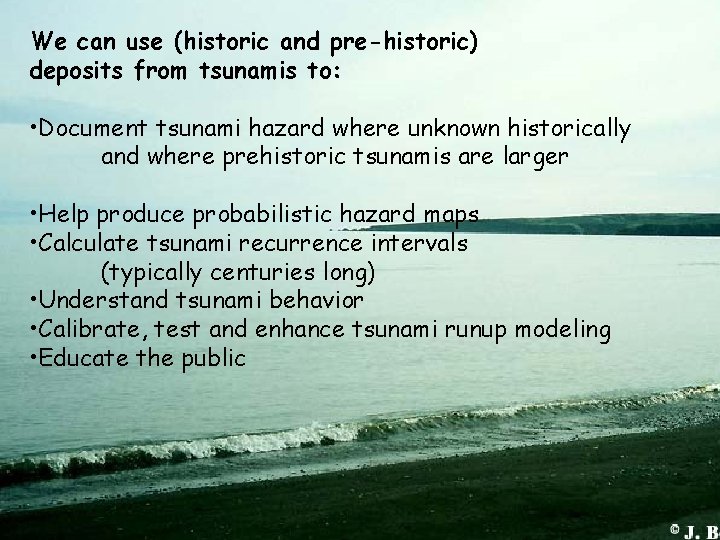 We can use (historic and pre-historic) deposits from tsunamis to:

•Document tsunami hazard where unknown historically and where prehistoric tsunamis are larger

•Help produce probabilistic hazard maps
•Calculate tsunami recurrence intervals (typically centuries long)
•Understand tsunami behavior
•Calibrate, test and enhance tsunami runup modeling
•Educate the public

© J. B